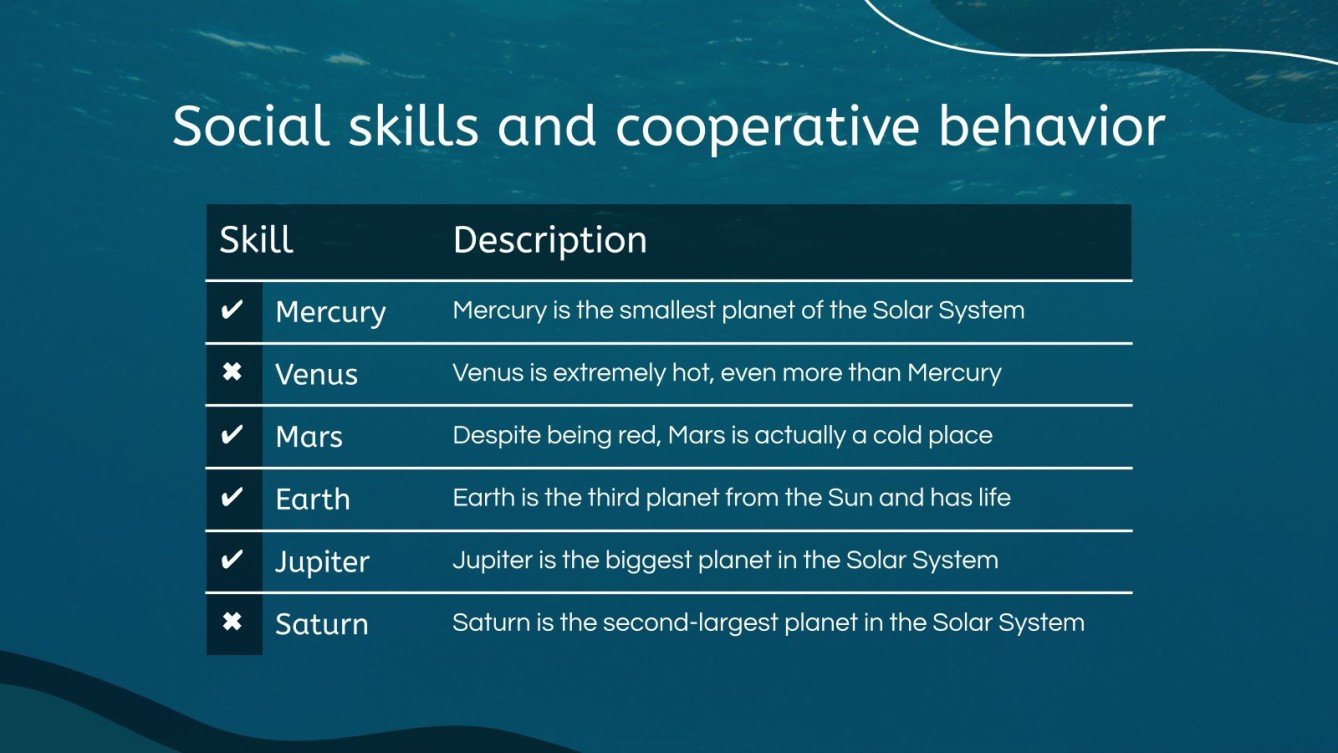 Social skills and cooperative behavior

| Skill | | Description |
|---|---|---|
| ✔ | Mercury | Mercury is the smallest planet of the Solar System |
| ✖ | Venus | Venus is extremely hot, even more than Mercury |
| ✔ | Mars | Despite being red, Mars is actually a cold place |
| ✔ | Earth | Earth is the third planet from the Sun and has life |
| ✔ | Jupiter | Jupiter is the biggest planet in the Solar System |
| ✖ | Saturn | Saturn is the second-largest planet in the Solar System |